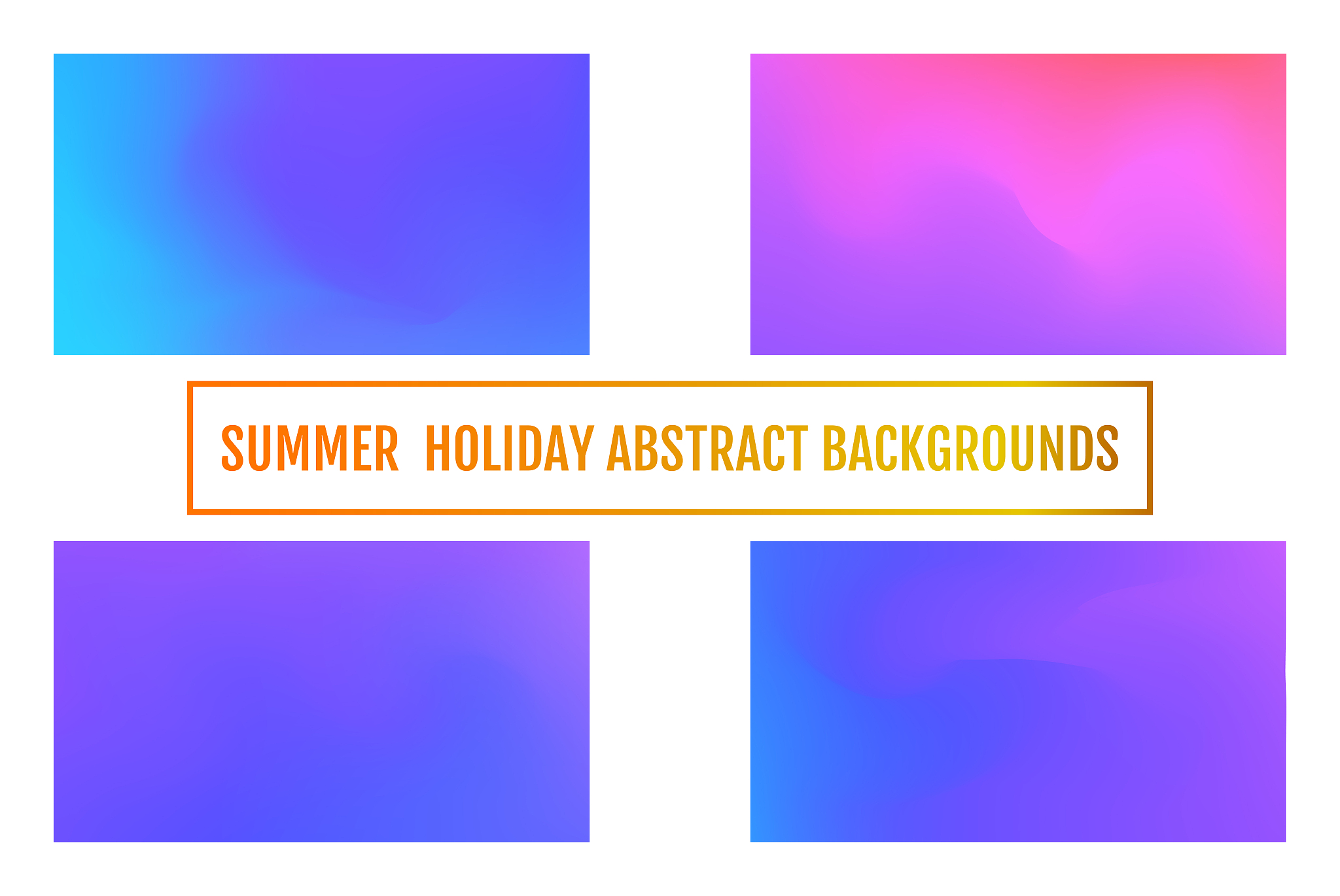 SUMMER HOLIDAY ABSTRACT BACKGROUNDS